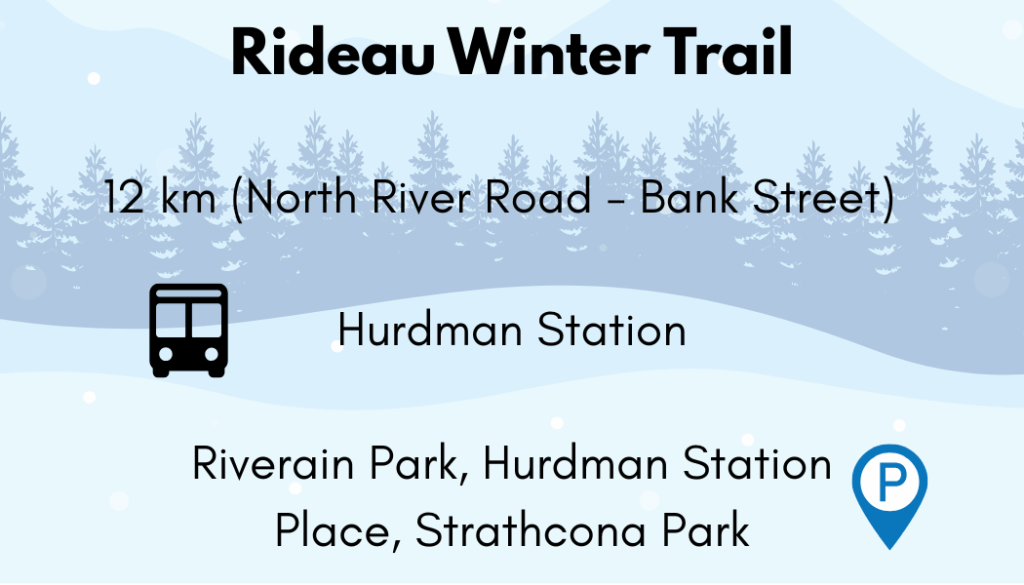 Rideau Winter Trail

12 km (North River Road - Bank Street)

Hurdman Station

Riverain Park, Hurdman Station Place, Strathcona Park

P